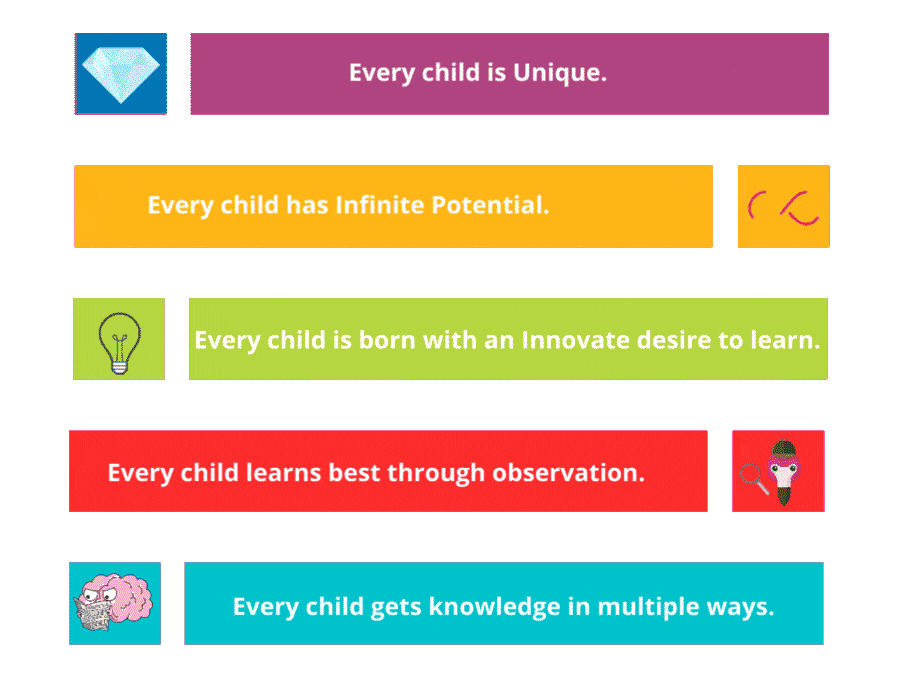 Every child is Unique.

Every child has Infinite Potential.

Every child is born with an Innovate desire to learn.

Every child learns best through observation.

Every child gets knowledge in multiple ways.